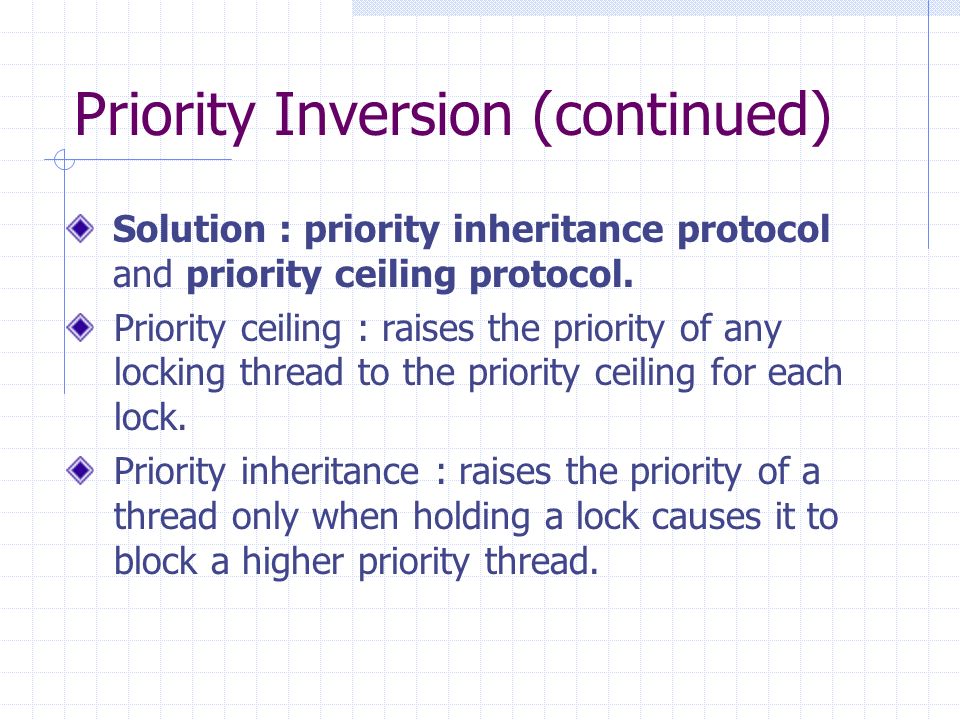 Priority Inversion (continued)

Solution : priority inheritance protocol and priority ceiling protocol.

Priority ceiling : raises the priority of any locking thread to the priority ceiling for each lock.

Priority inheritance : raises the priority of a thread only when holding a lock causes it to block a higher priority thread.